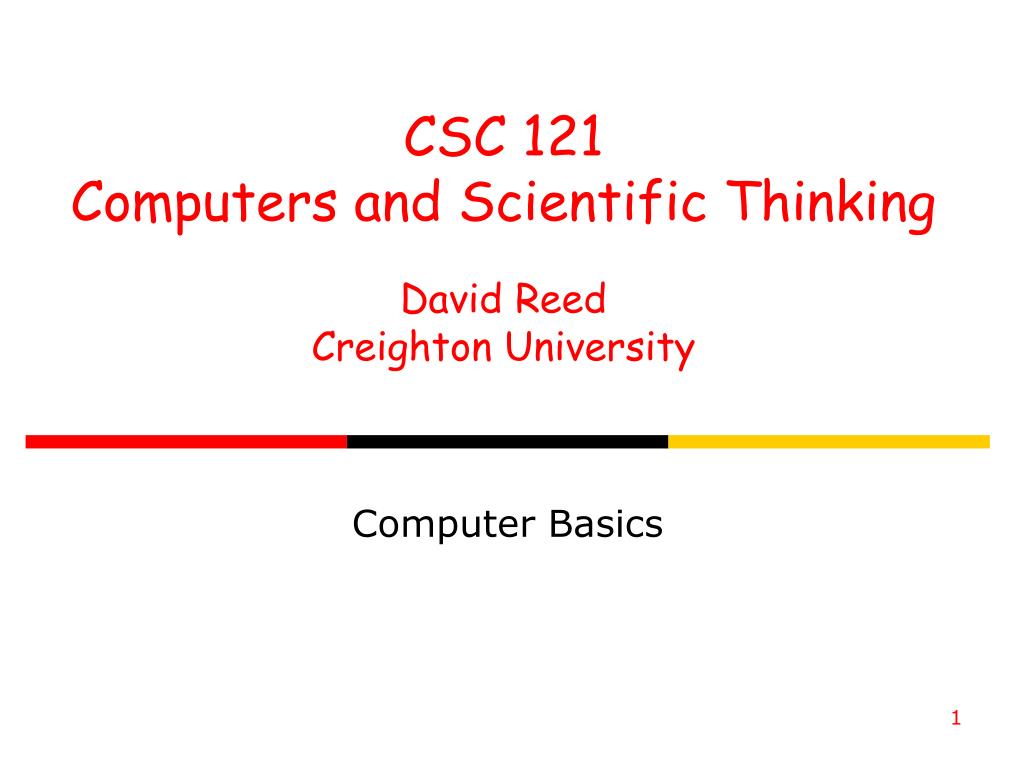 CSC 121
Computers and Scientific Thinking

David Reed
Creighton University

Computer Basics

1